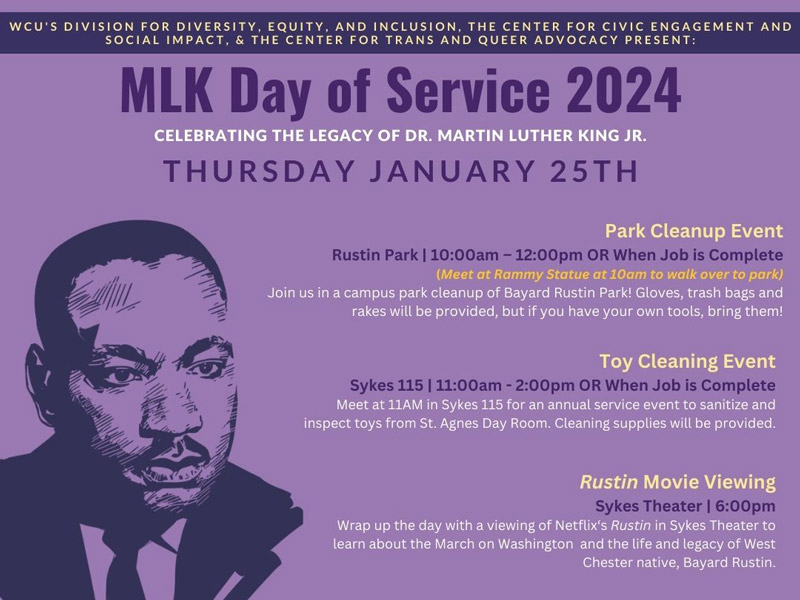 WCU'S DIVISION FOR DIVERSITY, EQUITY, AND INCLUSION, THE CENTER FOR CIVIC ENGAGEMENT AND SOCIAL IMPACT, & THE CENTER FOR TRANS AND QUEER ADVOCACY PRESENT:

MLK Day of Service 2024

CELEBRATING THE LEGACY OF DR. MARTIN LUTHER KING JR.

THURSDAY JANUARY 25TH

Park Cleanup Event

Rustin Park | 10:00am – 12:00pm OR When Job is Complete

(Meet at Rammy Statue at 10am to walk over to park)

Join us in a campus park cleanup of Bayard Rustin Park! Gloves, trash bags and rakes will be provided, but if you have your own tools, bring them!

Toy Cleaning Event

Sykes 115 | 11:00am - 2:00pm OR When Job is Complete

Meet at 11AM in Sykes 115 for an annual service event to sanitize and inspect toys from St. Agnes Day Room. Cleaning supplies will be provided.

Rustin Movie Viewing

Sykes Theater | 6:00pm

Wrap up the day with a viewing of Netflix's Rustin in Sykes Theater to learn about the March on Washington and the life and legacy of West Chester native, Bayard Rustin.